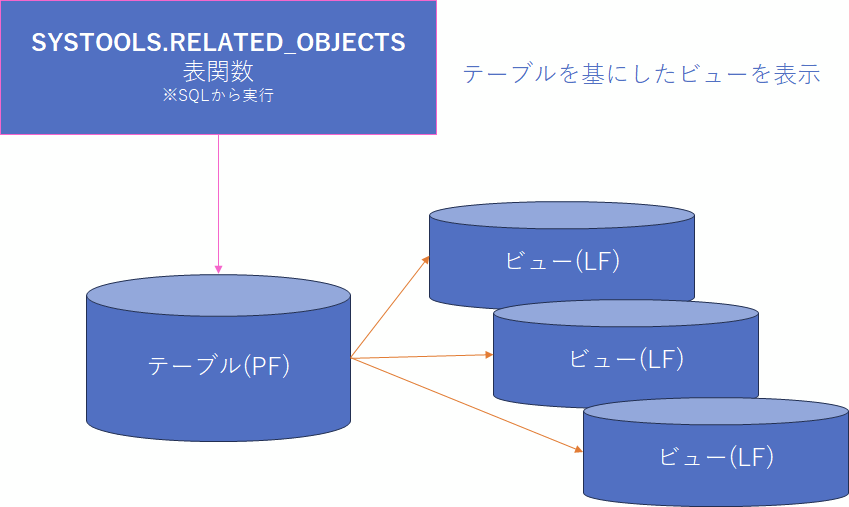 SYSTOOLS.RELATED_OBJECTS
表関数
※SQLから実行

テーブルを基にしたビューを表示

テーブル(PF)

ビュー(LF)

ビュー(LF)

ビュー(LF)